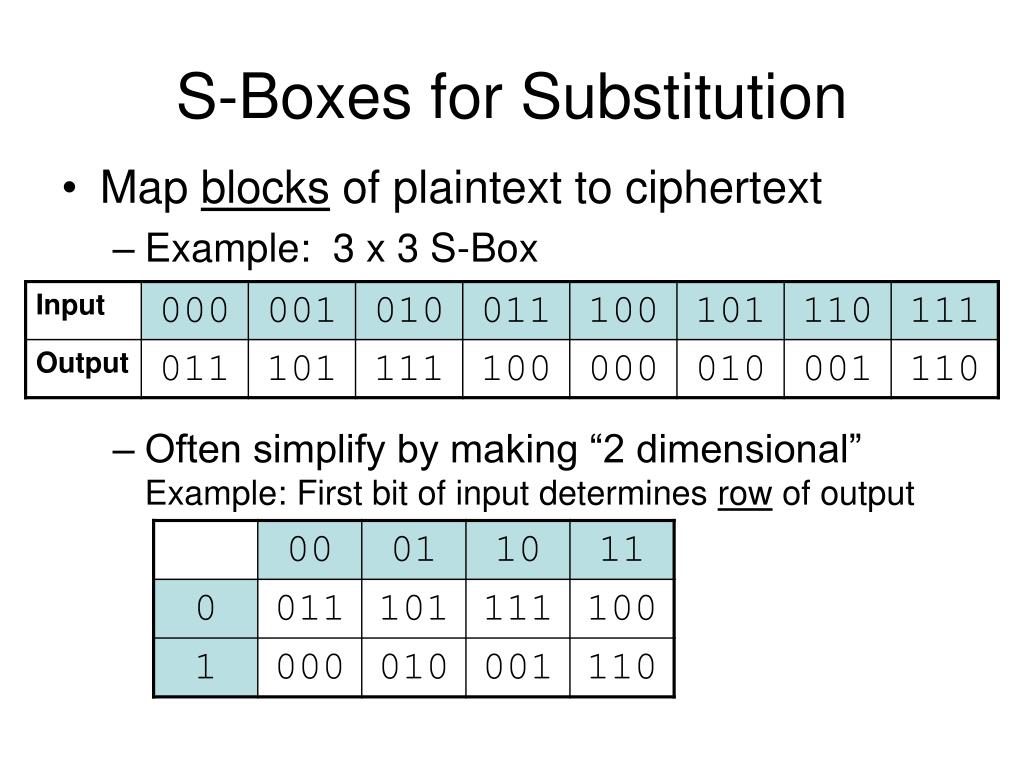 S-Boxes for Substitution

• Map blocks of plaintext to ciphertext

– Example: 3 x 3 S-Box

| Input | 000 | 001 | 010 | 011 | 100 | 101 | 110 | 111 |
|---|---|---|---|---|---|---|---|---|
| Output | 011 | 101 | 111 | 100 | 000 | 010 | 001 | 110 |

– Often simplify by making “2 dimensional”
Example: First bit of input determines row of output

|  | 00 | 01 | 10 | 11 |
|---|---|---|---|---|
| 0 | 011 | 101 | 111 | 100 |
| 1 | 000 | 010 | 001 | 110 |